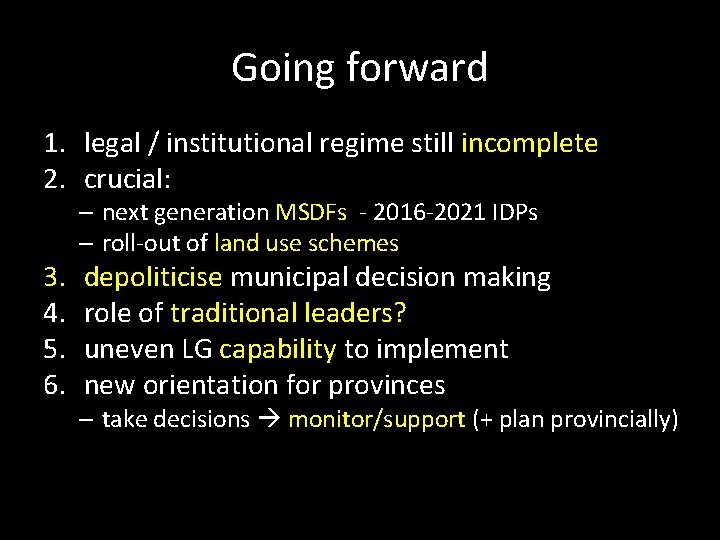 Going forward

1. legal / institutional regime still incomplete
2. crucial:
– next generation MSDFs - 2016-2021 IDPs
– roll-out of land use schemes
3. depoliticise municipal decision making
4. role of traditional leaders?
5. uneven LG capability to implement
6. new orientation for provinces
– take decisions → monitor/support (+ plan provincially)